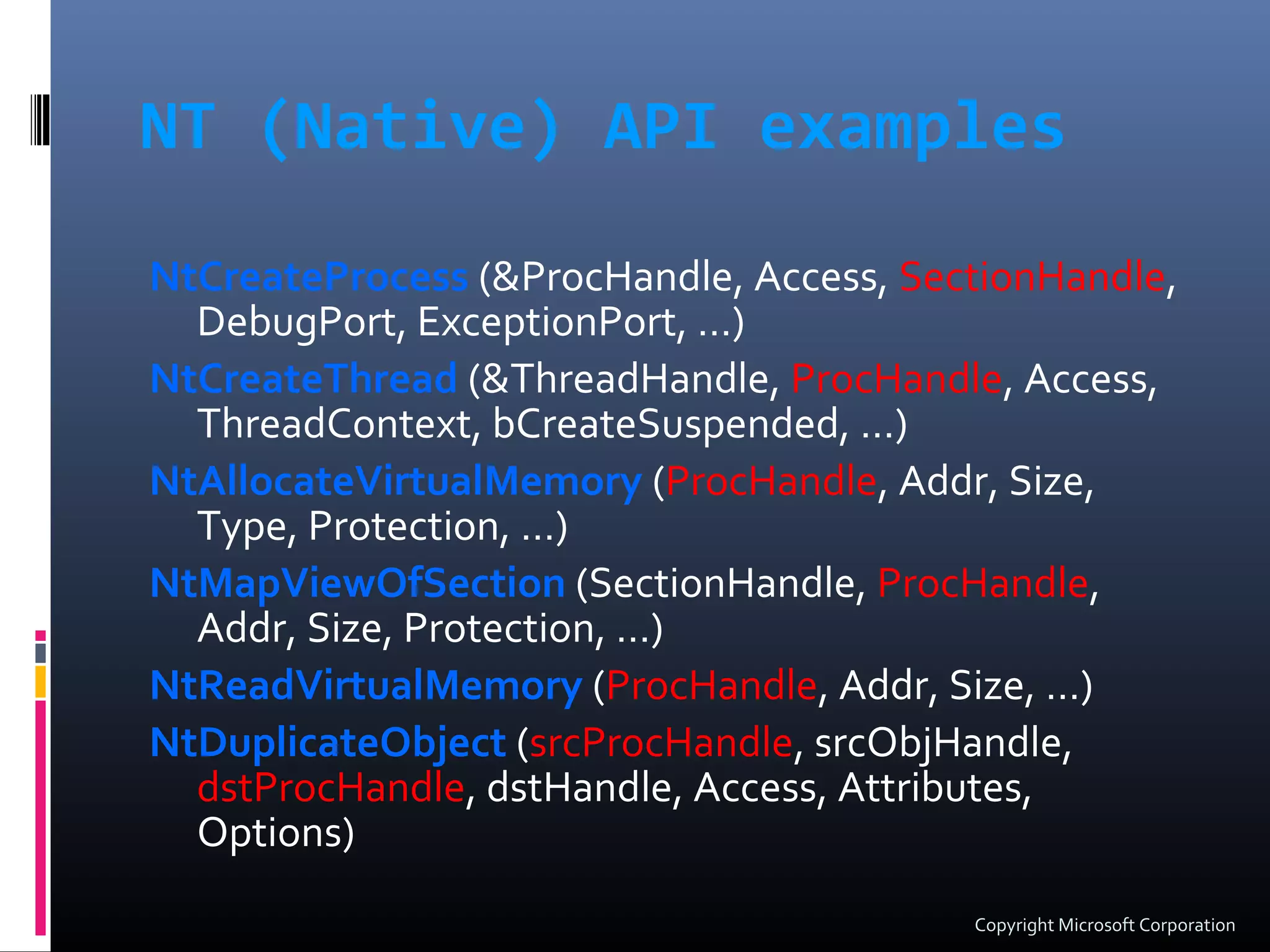 NT (Native) API examples

NtCreateProcess (&ProcHandle, Access, SectionHandle, DebugPort, ExceptionPort, …)

NtCreateThread (&ThreadHandle, ProcHandle, Access, ThreadContext, bCreateSuspended, …)

NtAllocateVirtualMemory (ProcHandle, Addr, Size, Type, Protection, …)

NtMapViewOfSection (SectionHandle, ProcHandle, Addr, Size, Protection, …)

NtReadVirtualMemory (ProcHandle, Addr, Size, …)

NtDuplicateObject (srcProcHandle, srcObjHandle, dstProcHandle, dstHandle, Access, Attributes, Options)

Copyright Microsoft Corporation